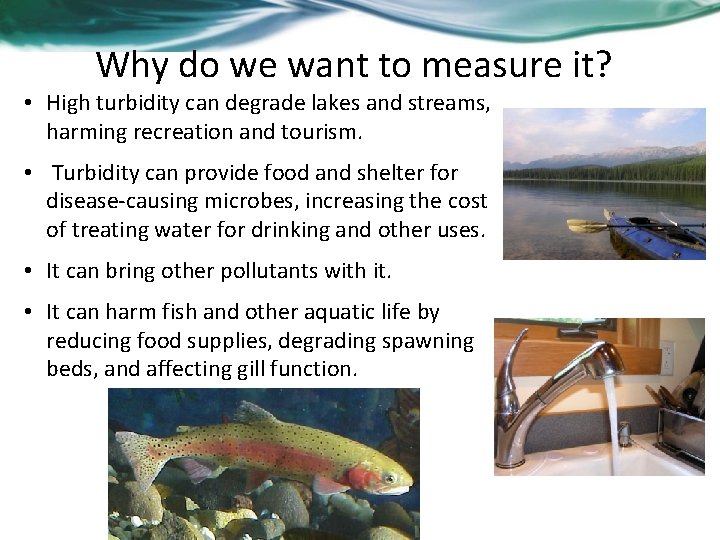 Why do we want to measure it?

• High turbidity can degrade lakes and streams, harming recreation and tourism.

• Turbidity can provide food and shelter for disease-causing microbes, increasing the cost of treating water for drinking and other uses.

• It can bring other pollutants with it.

• It can harm fish and other aquatic life by reducing food supplies, degrading spawning beds, and affecting gill function.